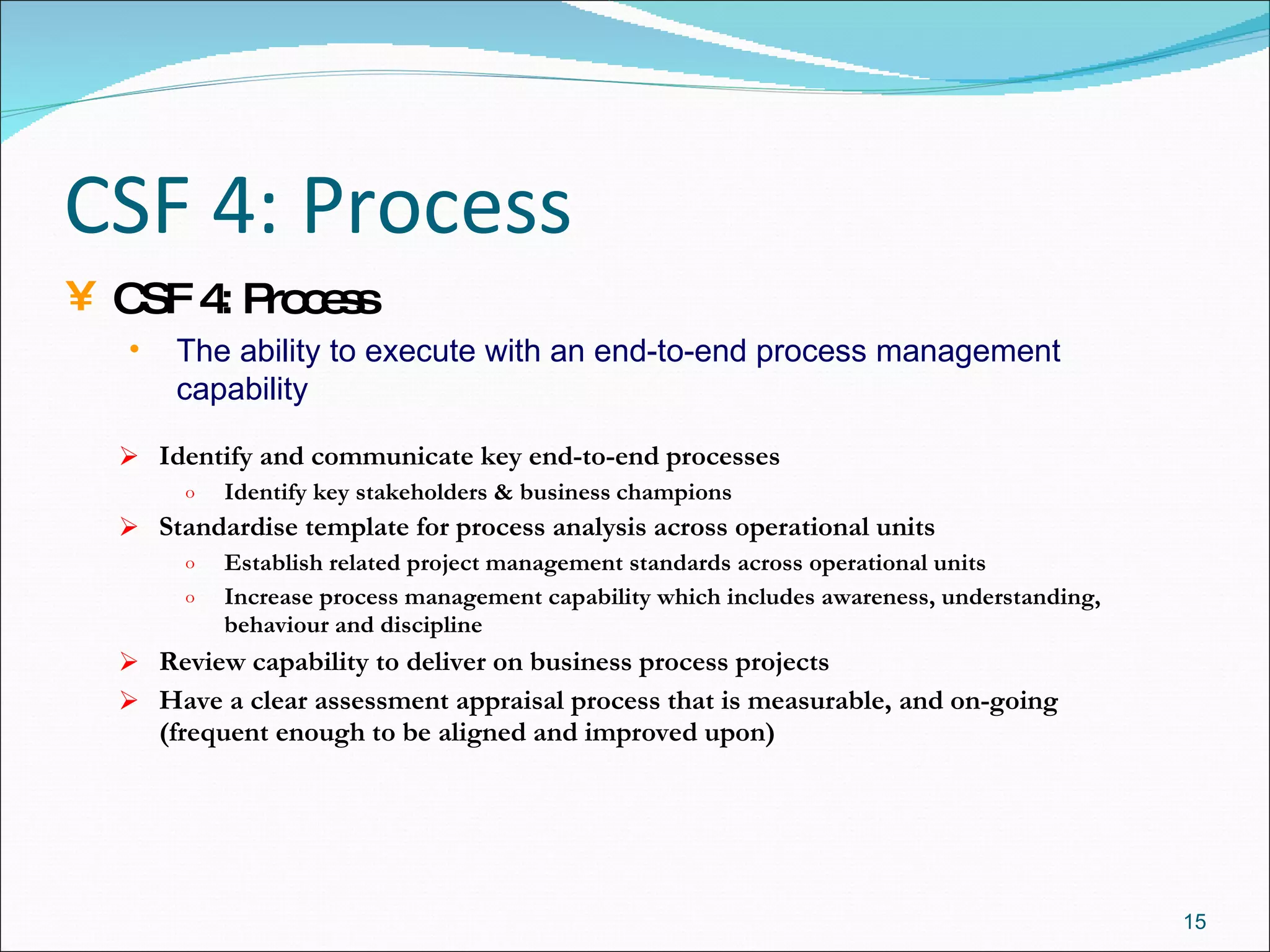 CSF 4: Process

¥ CSF 4: Process

• The ability to execute with an end-to-end process management capability

➢ Identify and communicate key end-to-end processes

o Identify key stakeholders & business champions

➢ Standardise template for process analysis across operational units

o Establish related project management standards across operational units

o Increase process management capability which includes awareness, understanding, behaviour and discipline

➢ Review capability to deliver on business process projects

➢ Have a clear assessment appraisal process that is measurable, and on-going (frequent enough to be aligned and improved upon)

15